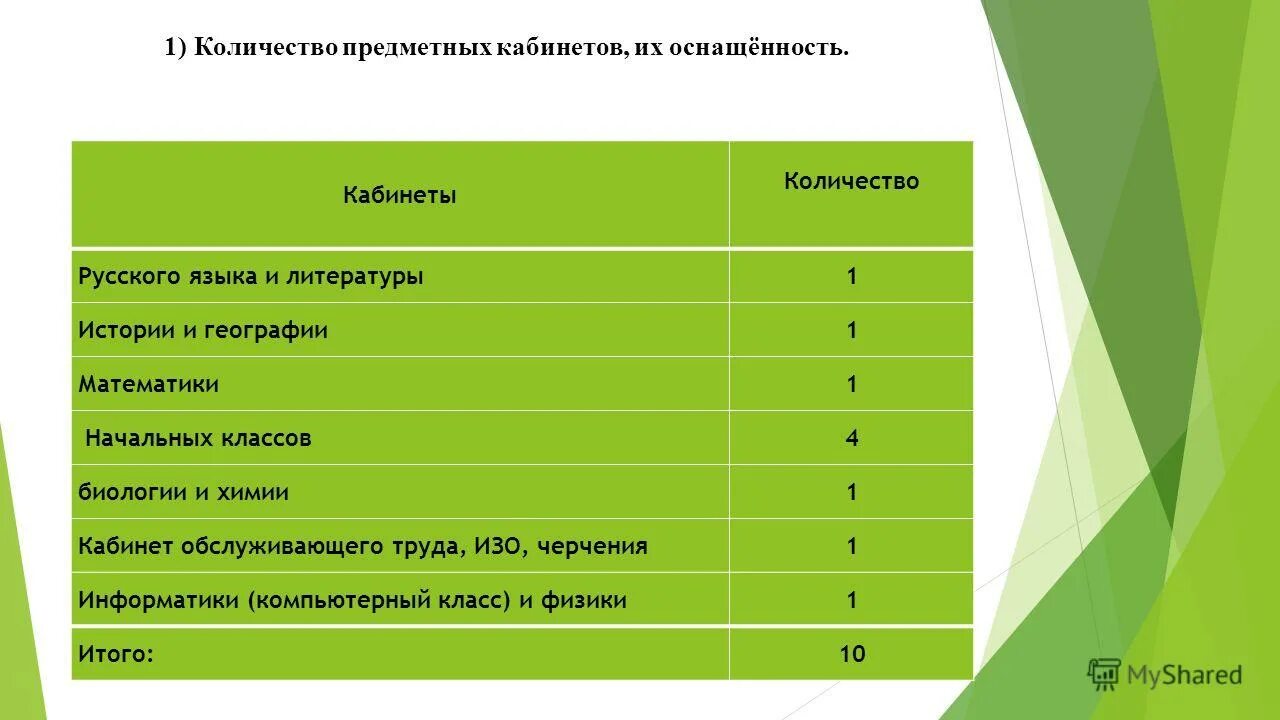 1) Количество предметных кабинетов, их оснащённость.

| Кабинеты | Количество |
|---|---|
| Русского языка и литературы | 1 |
| Истории и географии | 1 |
| Математики | 1 |
| Начальных классов | 4 |
| биологии и химии | 1 |
| Кабинет обслуживающего труда, ИЗО, черчения | 1 |
| Информатики (компьютерный класс) и физики | 1 |
| Итого: | 10 |

MyShared